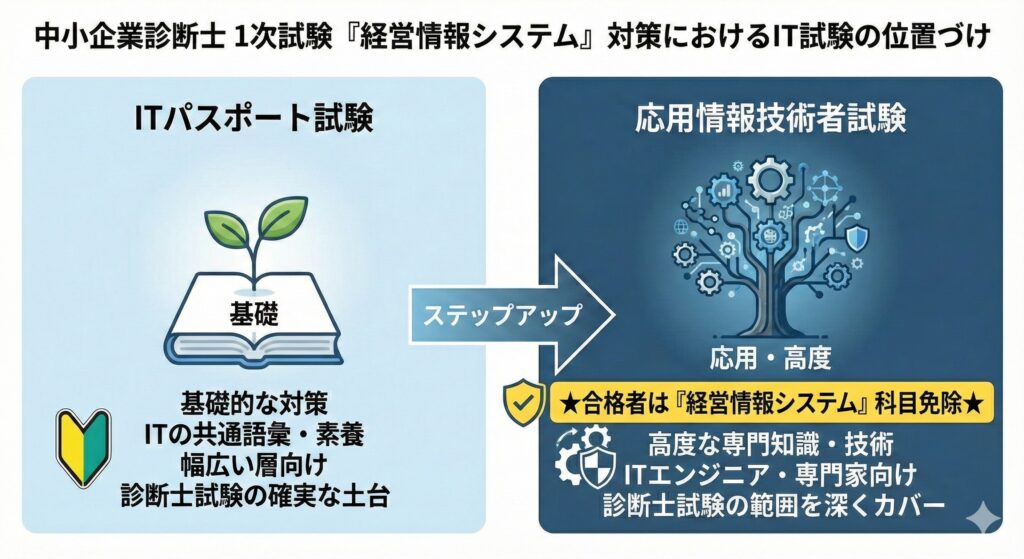 中小企業診断士 1次試験『経営情報システム』対策におけるIT試験の位置づけ

ITパスポート試験

基礎

基礎的な対策
ITの共通語彙・素養
幅広い層向け
診断士試験の確実な土台

ステップアップ

応用情報技術者試験

応用・高度

★合格者は『経営情報システム』科目免除★

高度な専門知識・技術
ITエンジニア・専門家向け
診断士試験の範囲を深くカバー